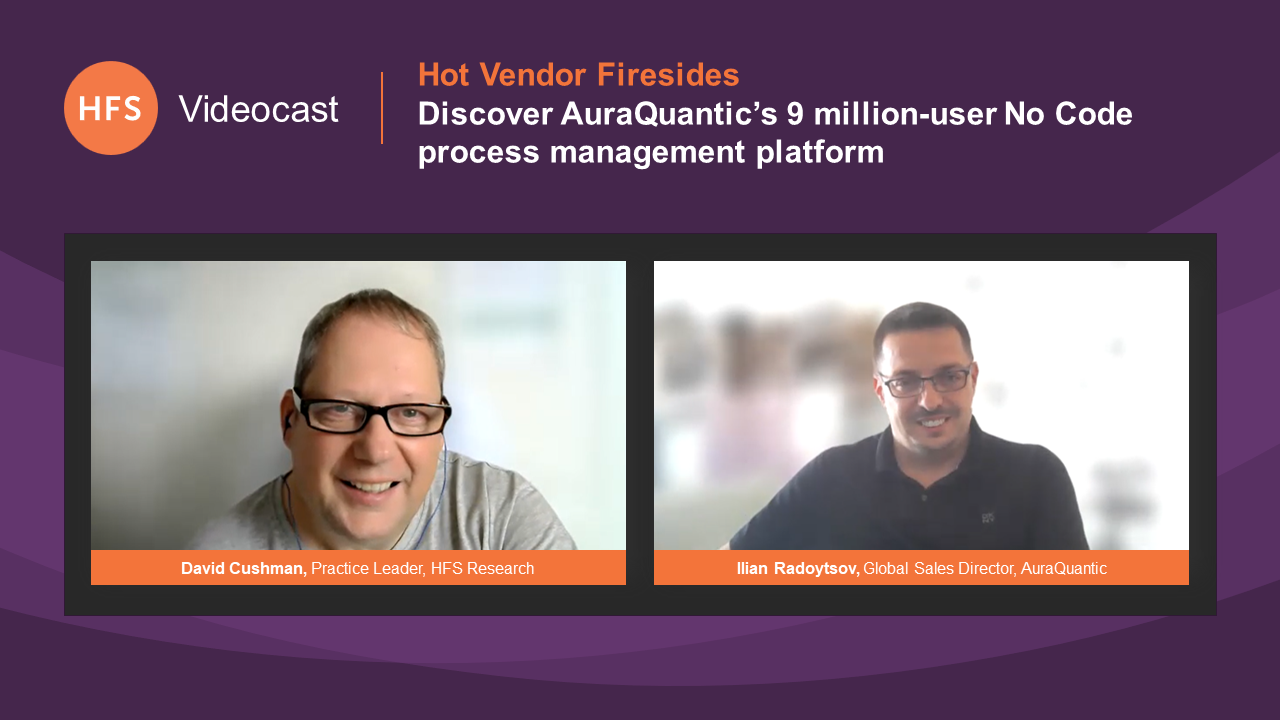 HFS Videocast

Hot Vendor Firesides
Discover AuraQuantic's 9 million-user No Code process management platform

David Cushman, Practice Leader, HFS Research

Ilian Radoytsov, Global Sales Director, AuraQuantic